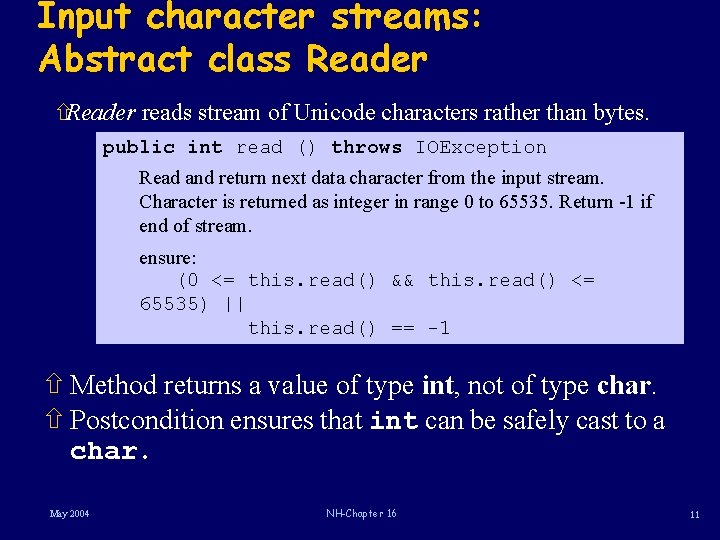 Input character streams: Abstract class Reader

⇧Reader reads stream of Unicode characters rather than bytes.

public int read () throws IOException

Read and return next data character from the input stream. Character is returned as integer in range 0 to 65535. Return -1 if end of stream.

ensure:
(0 <= this.read() && this.read() <= 65535) ||
this.read() == -1

⇧ Method returns a value of type int, not of type char.

⇧ Postcondition ensures that int can be safely cast to a char.

May 2004

NH-Chapter 16

11